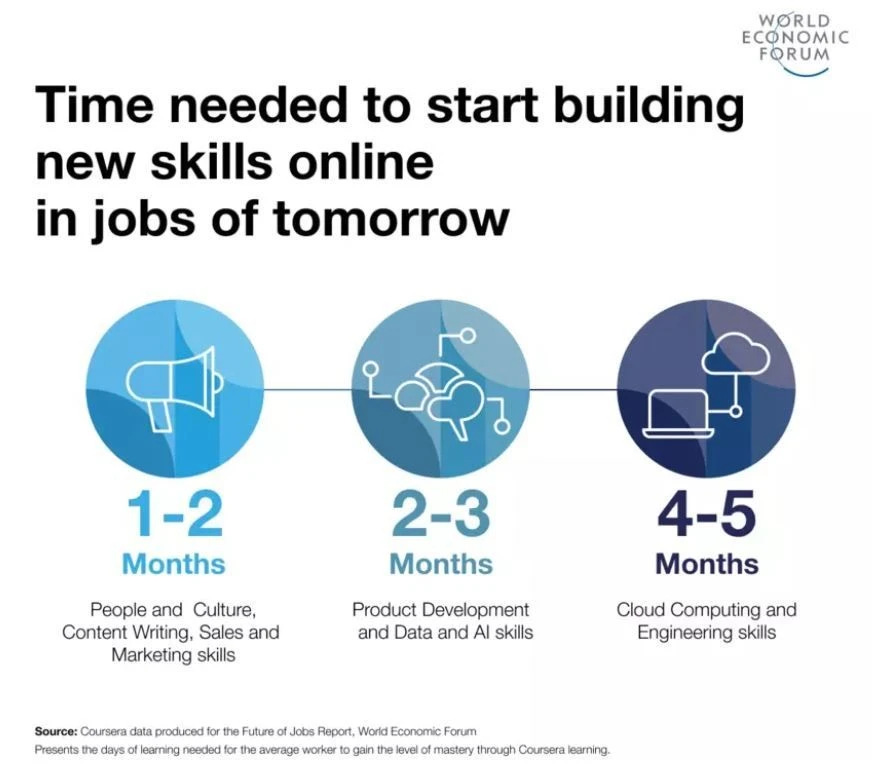 WORLD
ECONOMIC
FORUM

Time needed to start building new skills online in jobs of tomorrow

1-2
Months

People and Culture, Content Writing, Sales and Marketing skills

2-3
Months

Product Development and Data and AI skills

4-5
Months

Cloud Computing and Engineering skills

Source: Coursera data produced for the Future of Jobs Report, World Economic Forum
Presents the days of learning needed for the average worker to gain the level of mastery through Coursera learning.